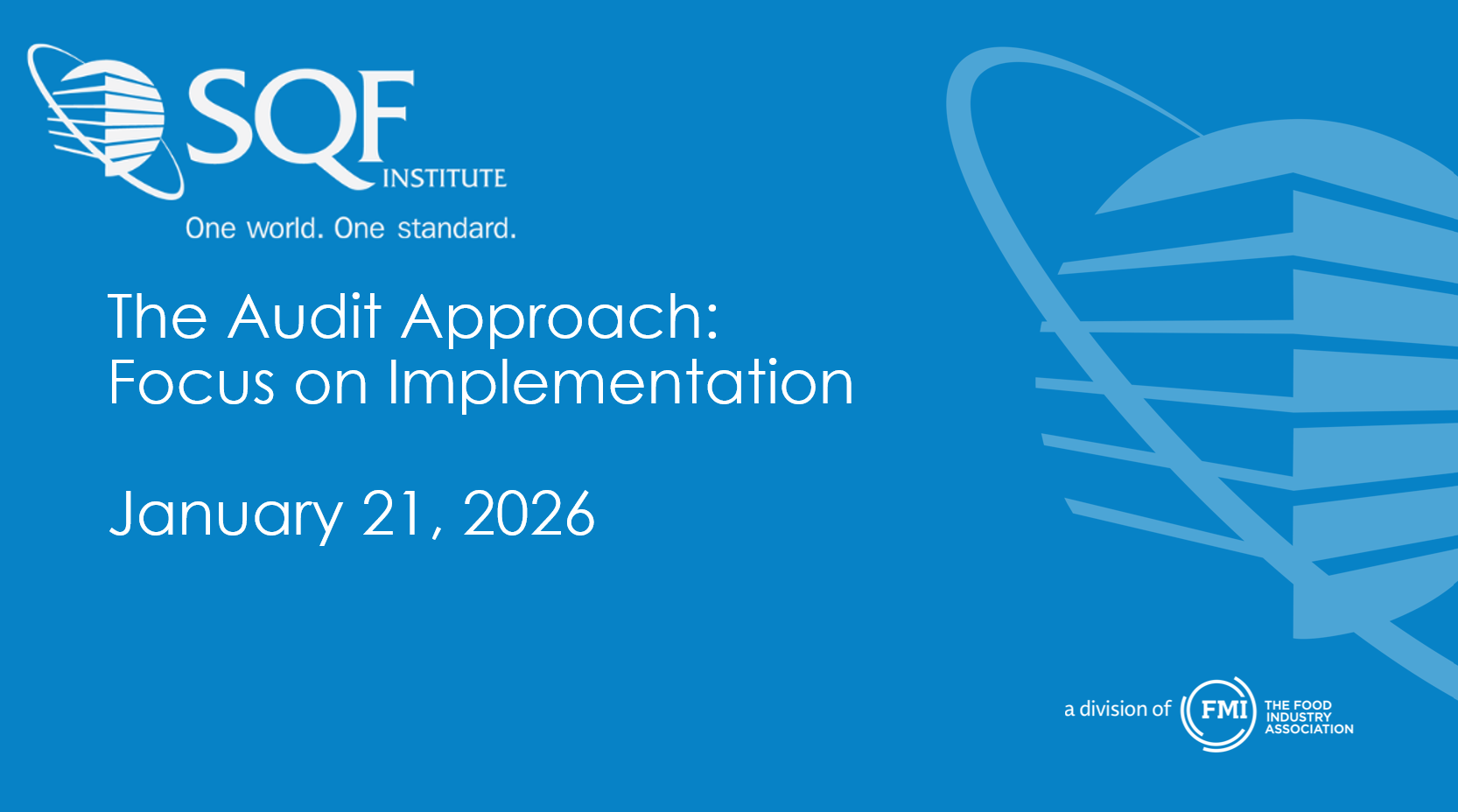 SQF INSTITUTE
One world. One standard.

The Audit Approach:
Focus on Implementation

January 21, 2026

a division of FMI THE FOOD INDUSTRY ASSOCIATION